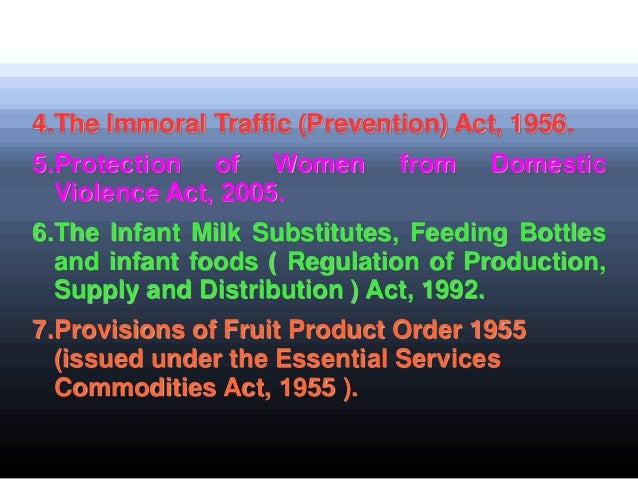 4.The Immoral Traffic (Prevention) Act, 1956.

5.Protection of Women from Domestic Violence Act, 2005.

6.The Infant Milk Substitutes, Feeding Bottles and infant foods ( Regulation of Production, Supply and Distribution ) Act, 1992.

7.Provisions of Fruit Product Order 1955 (issued under the Essential Services Commodities Act, 1955 ).